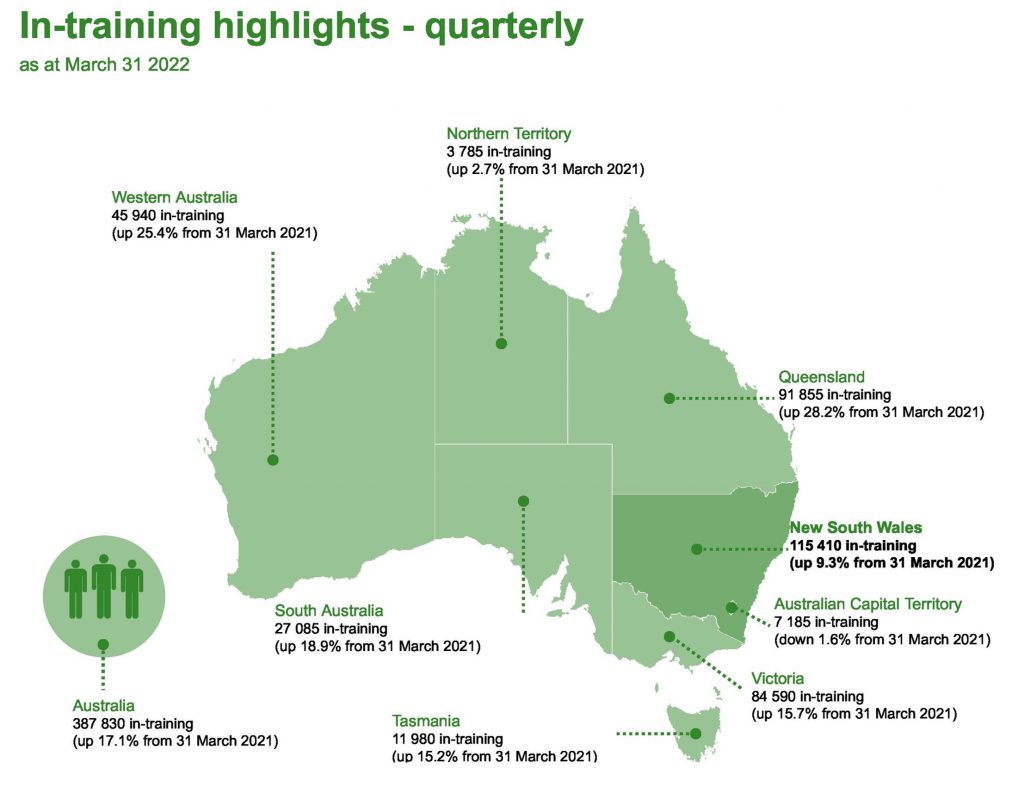 In-training highlights - quarterly
as at March 31 2022

Northern Territory
3 785 in-training
(up 2.7% from 31 March 2021)

Western Australia
45 940 in-training
(up 25.4% from 31 March 2021)

Queensland
91 855 in-training
(up 28.2% from 31 March 2021)

New South Wales
115 410 in-training
(up 9.3% from 31 March 2021)

Australian Capital Territory
7 185 in-training
(down 1.6% from 31 March 2021)

South Australia
27 085 in-training
(up 18.9% from 31 March 2021)

Victoria
84 590 in-training
(up 15.7% from 31 March 2021)

Australia
387 830 in-training
(up 17.1% from 31 March 2021)

Tasmania
11 980 in-training
(up 15.2% from 31 March 2021)